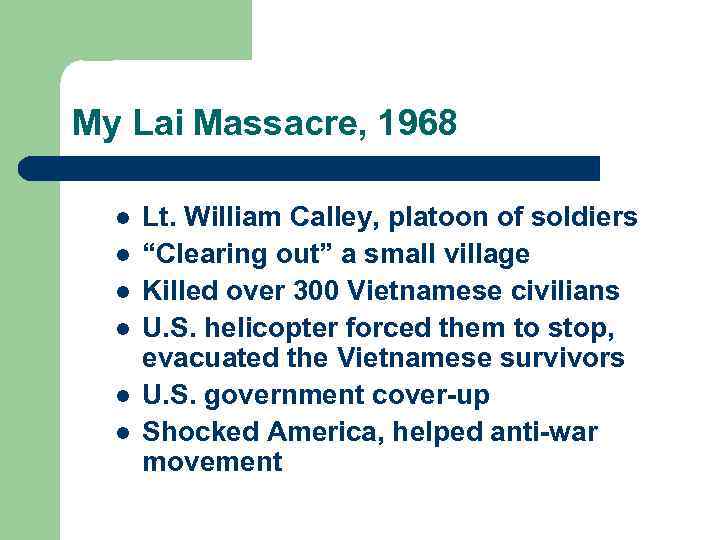 My Lai Massacre, 1968

- Lt. William Calley, platoon of soldiers
- “Clearing out” a small village
- Killed over 300 Vietnamese civilians
- U.S. helicopter forced them to stop, evacuated the Vietnamese survivors
- U.S. government cover-up
- Shocked America, helped anti-war movement